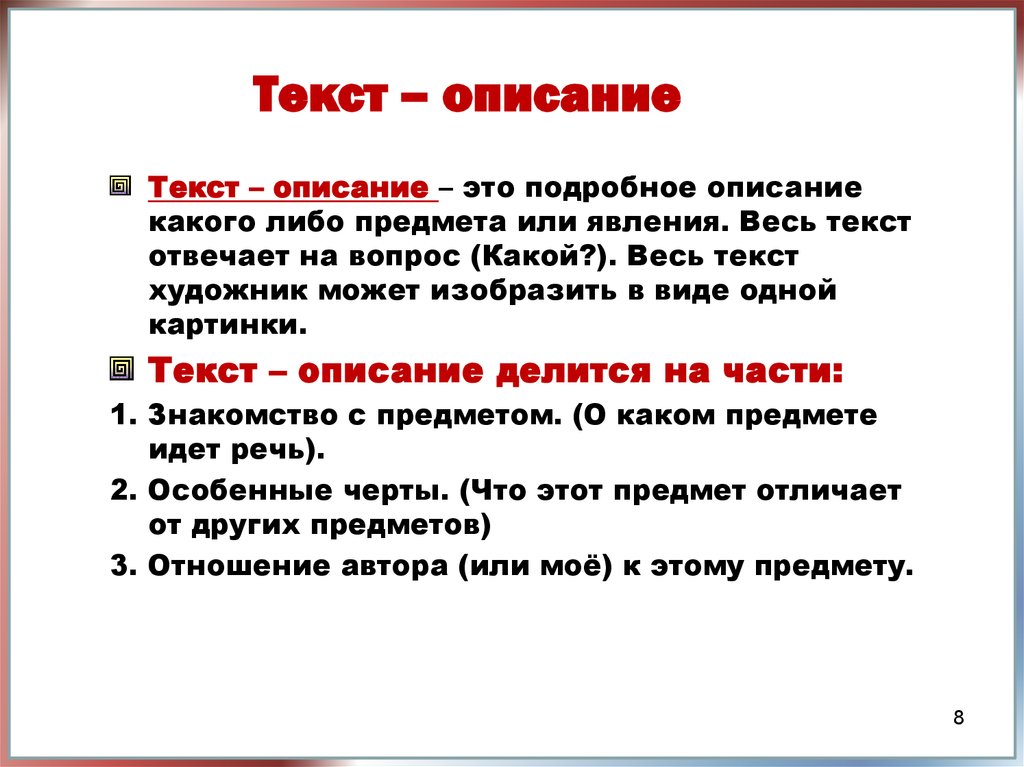 Текст – описание

Текст – описание – это подробное описание какого либо предмета или явления. Весь текст отвечает на вопрос (Какой?). Весь текст художник может изобразить в виде одной картинки.

Текст – описание делится на части:

1. Знакомство с предметом. (О каком предмете идет речь).

2. Особенные черты. (Что этот предмет отличает от других предметов)

3. Отношение автора (или моё) к этому предмету.

8